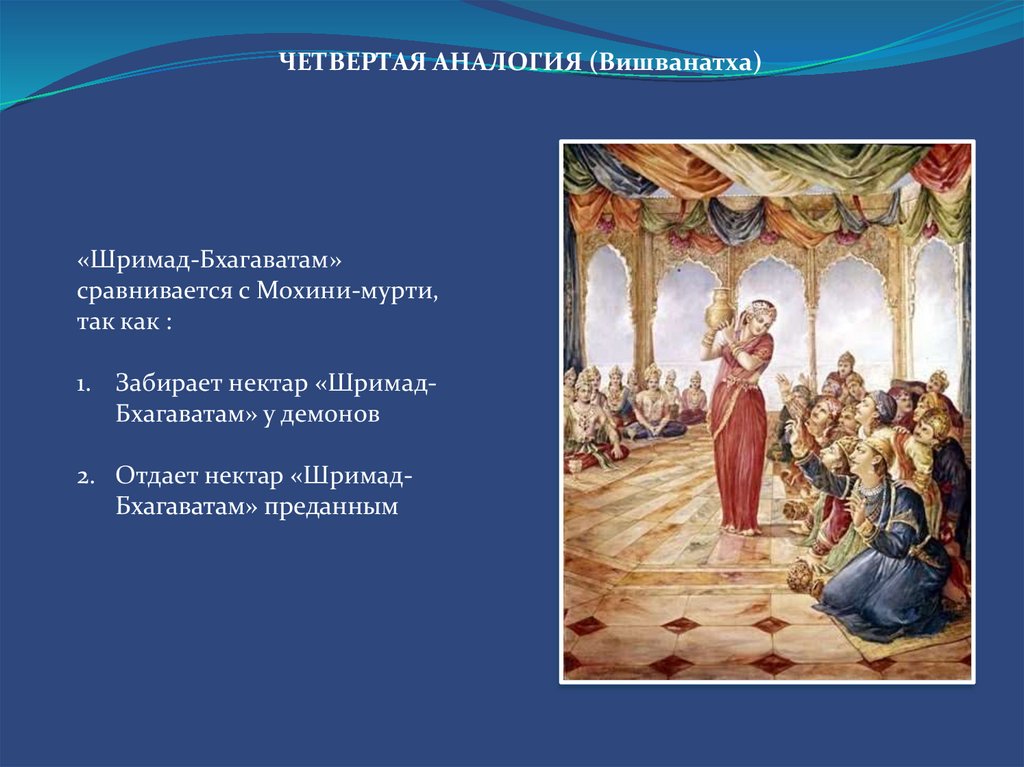 ЧЕТВЕРТАЯ АНАЛОГИЯ (Вишванатха)

«Шримад-Бхагаватам» сравнивается с Мохини-мурти, так как :

1. Забирает нектар «Шримад-Бхагаватам» у демонов

2. Отдает нектар «Шримад-Бхагаватам» преданным